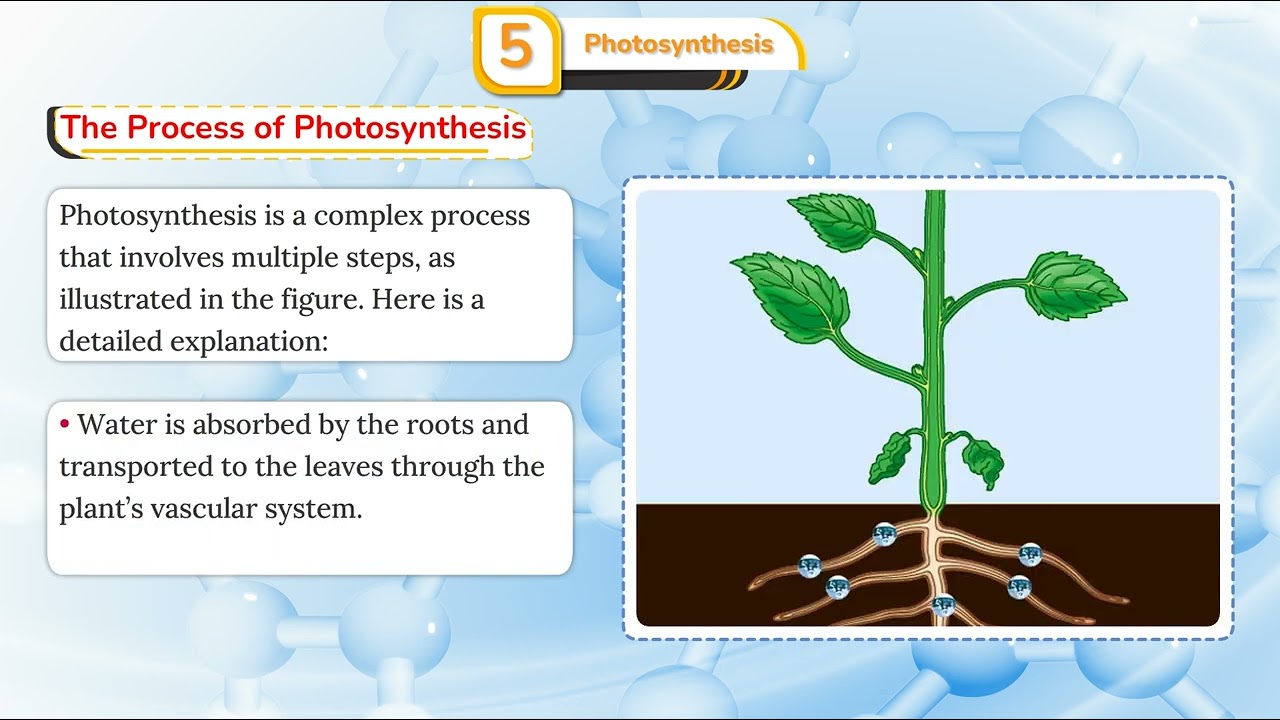 5 Photosynthesis

The Process of Photosynthesis

Photosynthesis is a complex process that involves multiple steps, as illustrated in the figure. Here is a detailed explanation:

• Water is absorbed by the roots and transported to the leaves through the plant's vascular system.